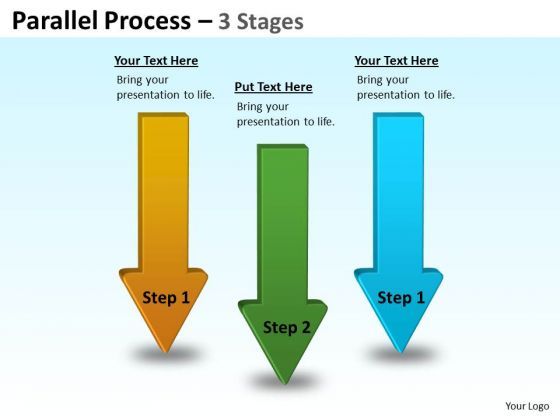 Parallel Process – 3 Stages

Your Text Here
Bring your presentation to life.

Put Text Here
Bring your presentation to life.

Your Text Here
Bring your presentation to life.

Step 1

Step 2

Step 1

Your Logo